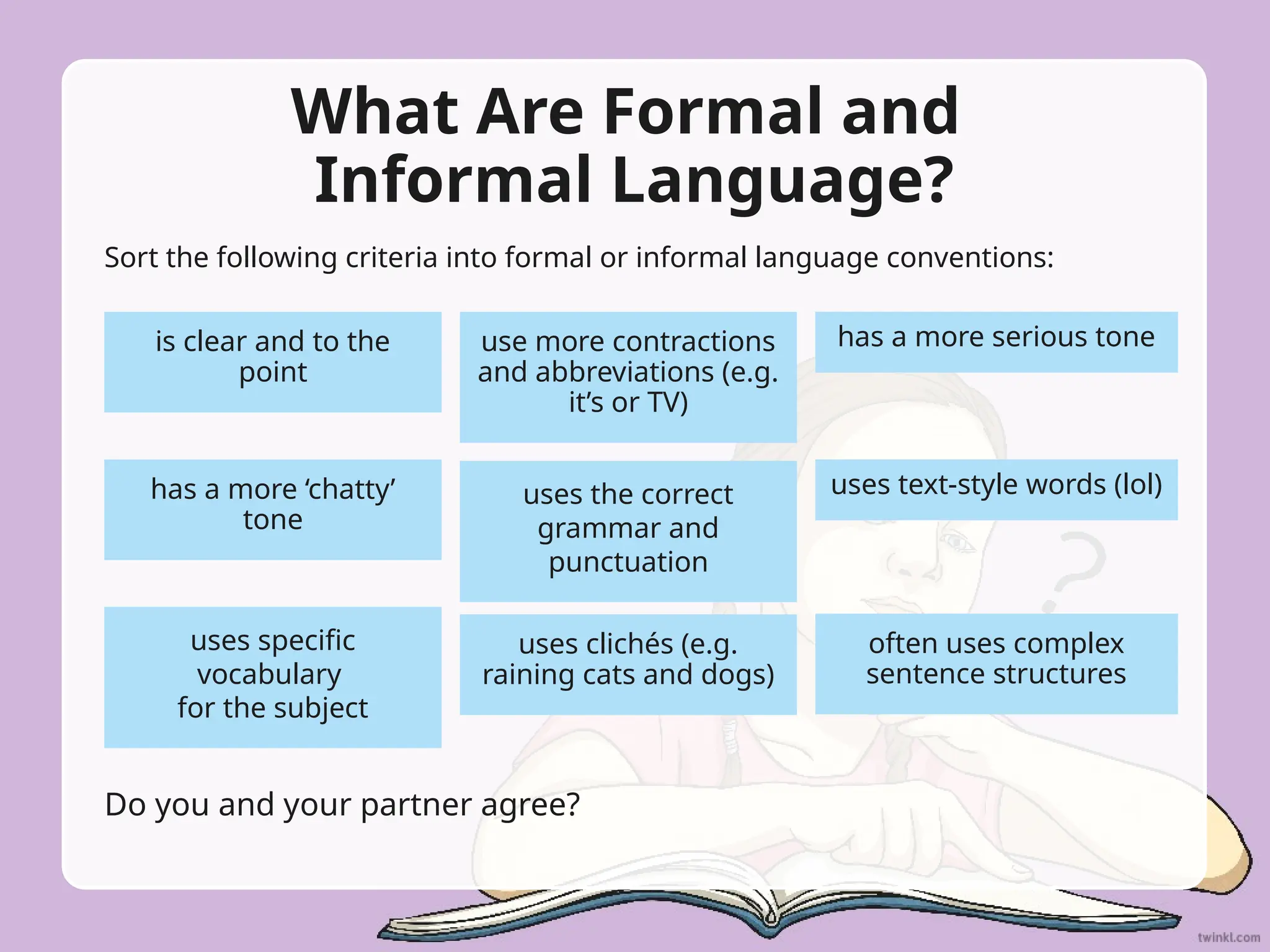 What Are Formal and Informal Language?

Sort the following criteria into formal or informal language conventions:

is clear and to the point

use more contractions and abbreviations (e.g. it’s or TV)

has a more serious tone

has a more ‘chatty’ tone

uses the correct grammar and punctuation

uses text-style words (lol)

uses specific vocabulary for the subject

uses clichés (e.g. raining cats and dogs)

often uses complex sentence structures

Do you and your partner agree?

twinkl.com